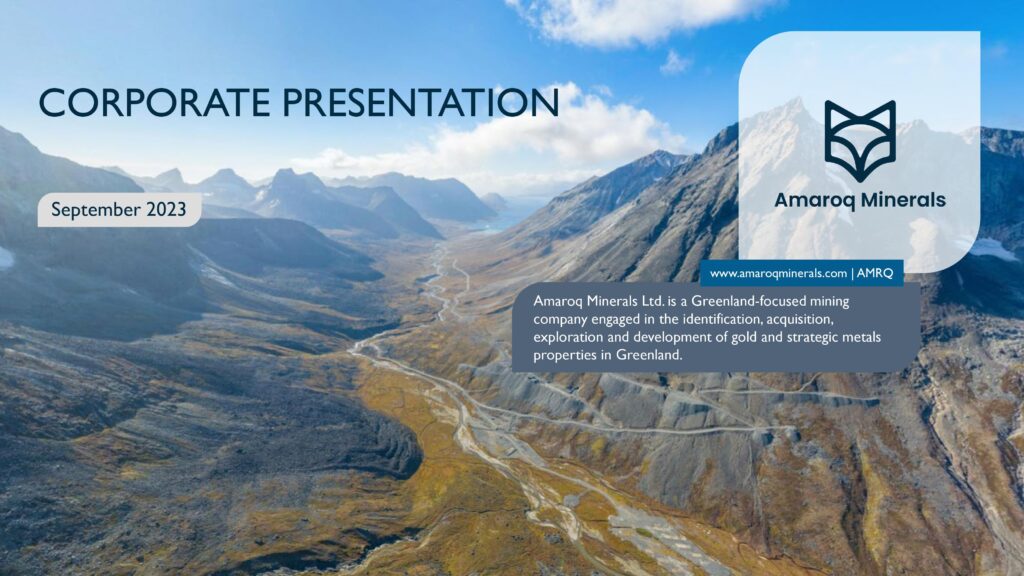 CORPORATE PRESENTATION

September 2023

Amaroq Minerals

www.amaroqminerals.com | AMRQ

Amaroq Minerals Ltd. is a Greenland-focused mining company engaged in the identification, acquisition, exploration and development of gold and strategic metals properties in Greenland.